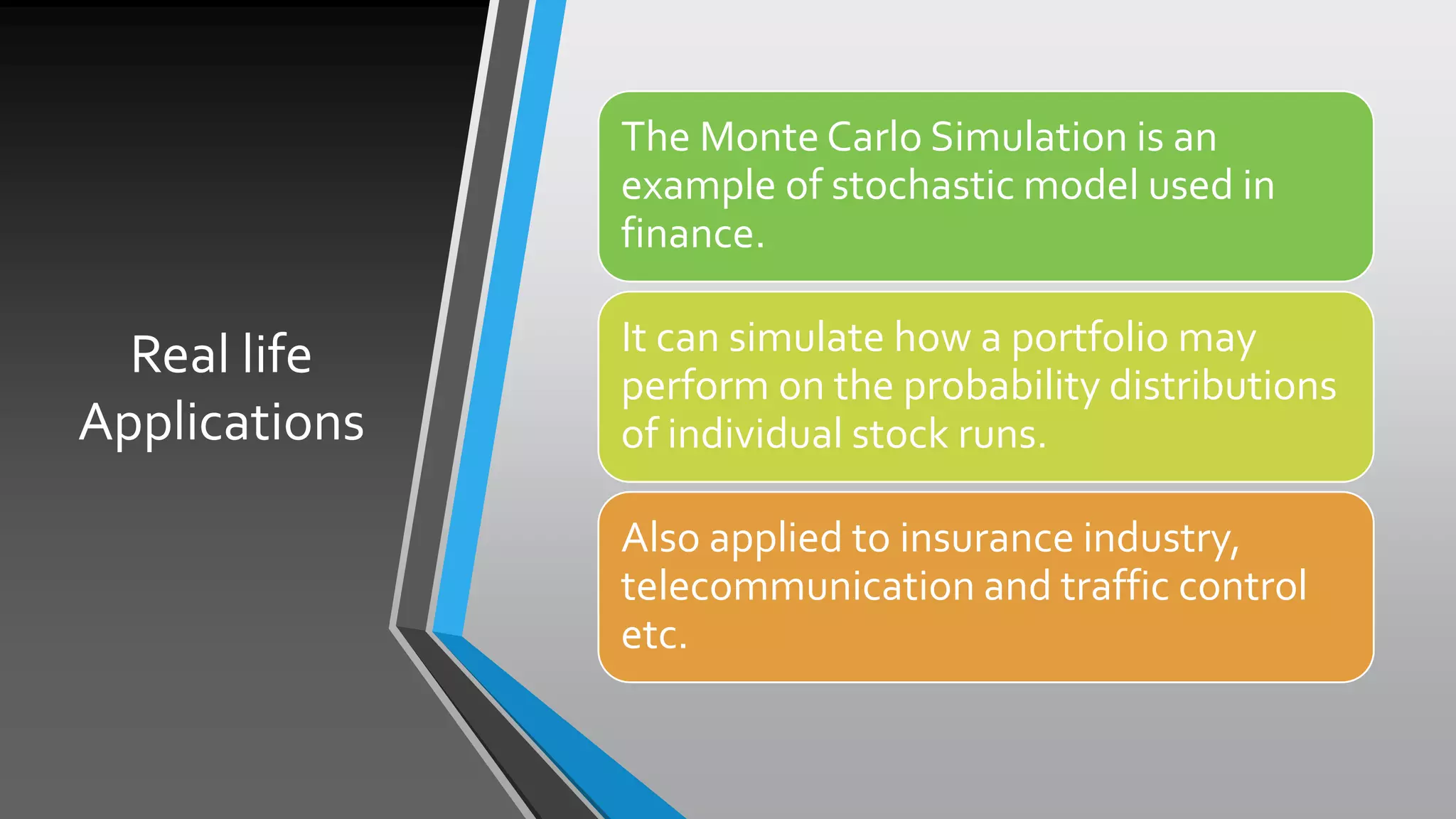 Real life Applications

The Monte Carlo Simulation is an example of stochastic model used in finance.

It can simulate how a portfolio may perform on the probability distributions of individual stock runs.

Also applied to insurance industry, telecommunication and traffic control etc.